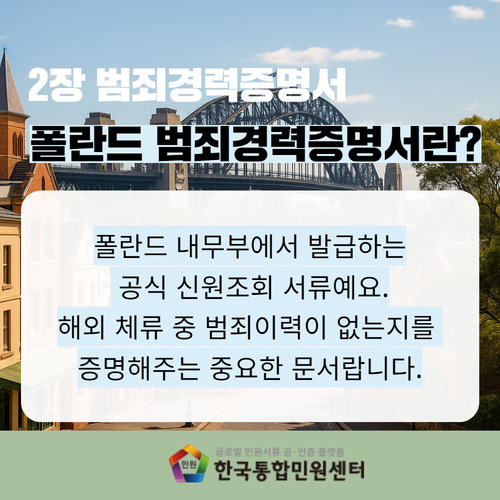 2장 범죄경력증명서

폴란드 범죄경력증명서란?

폴란드 내무부에서 발급하는
공식 신원조회 서류예요.
해외 체류 중 범죄이력이 없는지를
증명해주는 중요한 문서랍니다.

민원

글로벌 민원서류 공·인증 플랫폼
한국통합민원센터